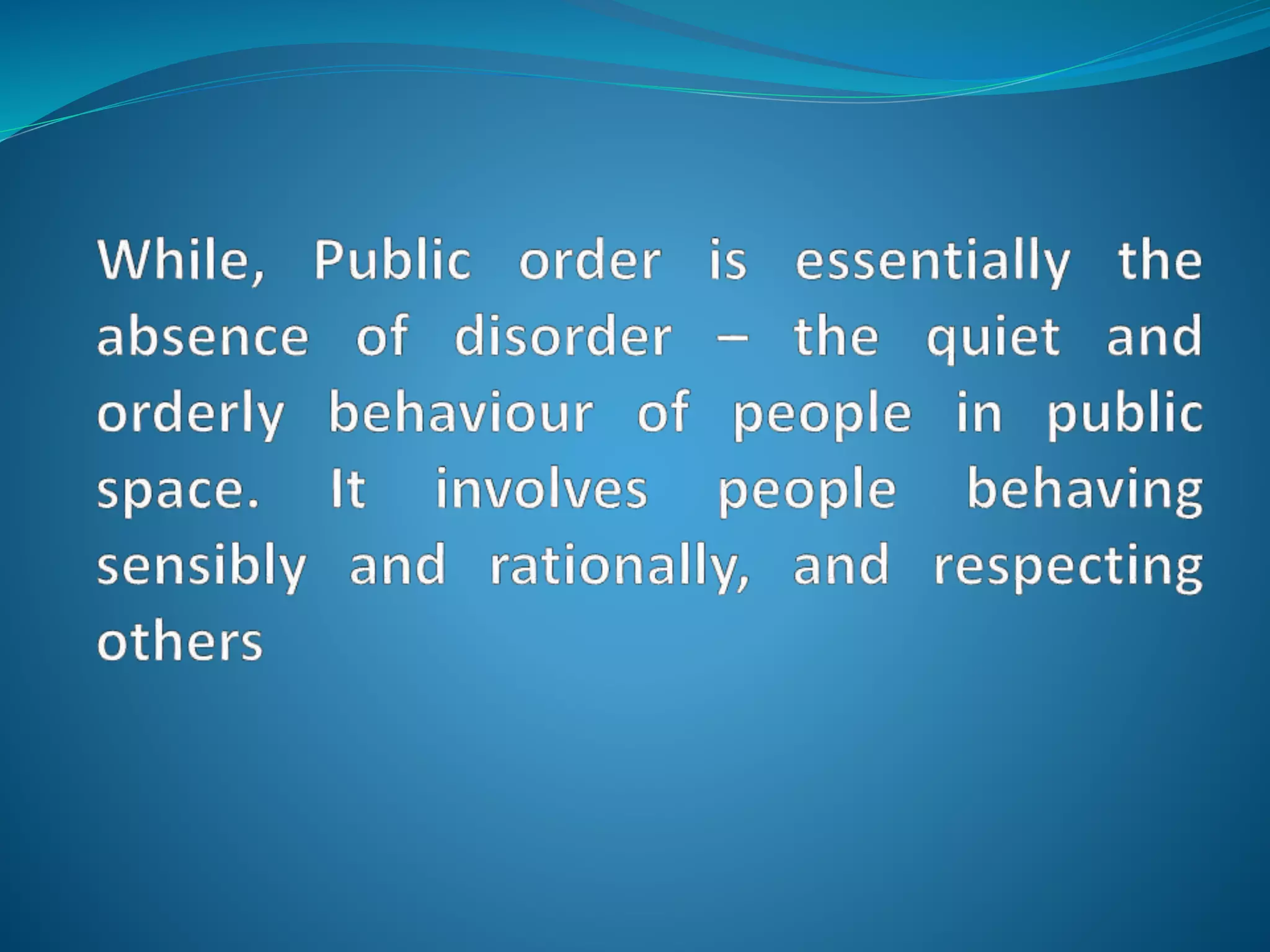 While, Public order is essentially the absence of disorder – the quiet and orderly behaviour of people in public space. It involves people behaving sensibly and rationally, and respecting others